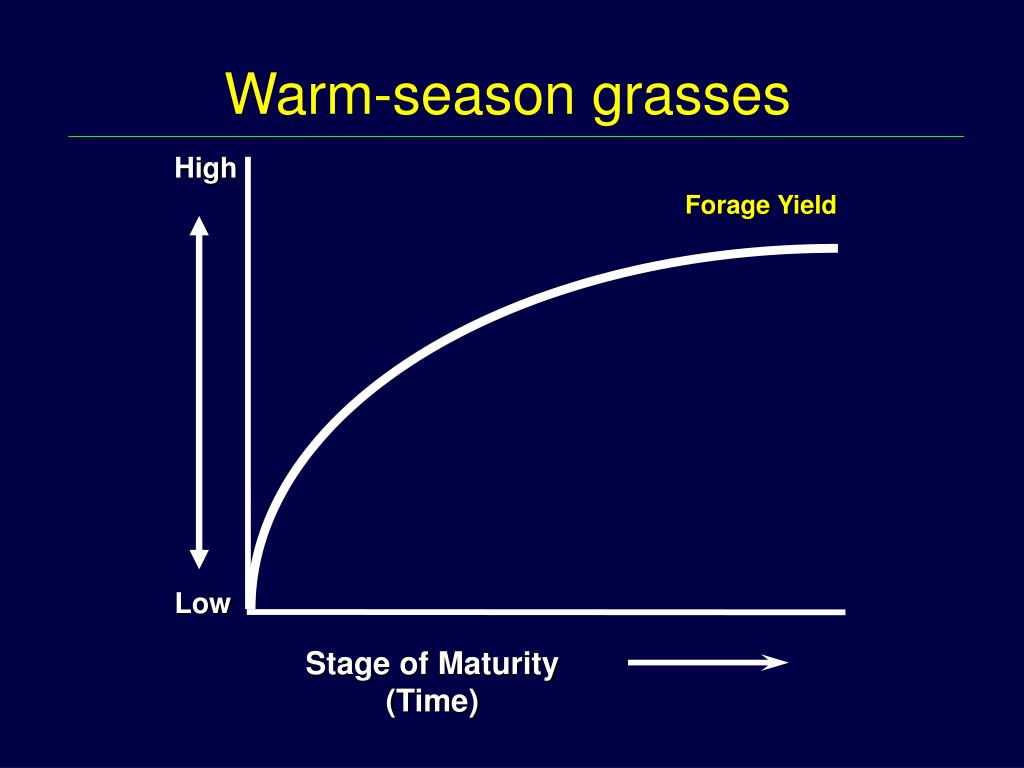 Warm-season grasses

High

Forage Yield

Low

Stage of Maturity
(Time)